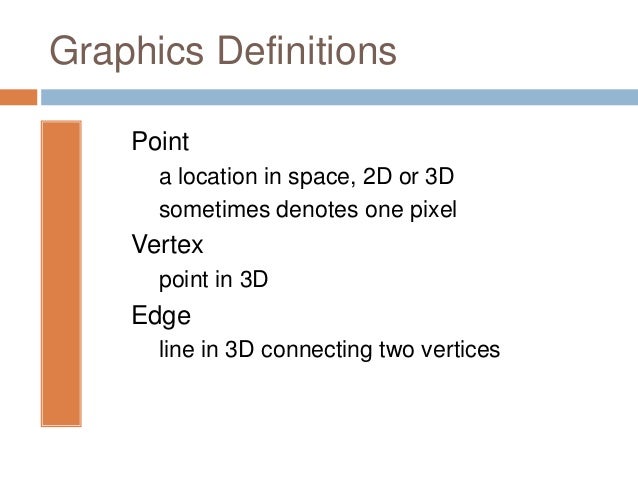 Graphics Definitions

Point
a location in space, 2D or 3D
sometimes denotes one pixel
Vertex
point in 3D
Edge
line in 3D connecting two vertices